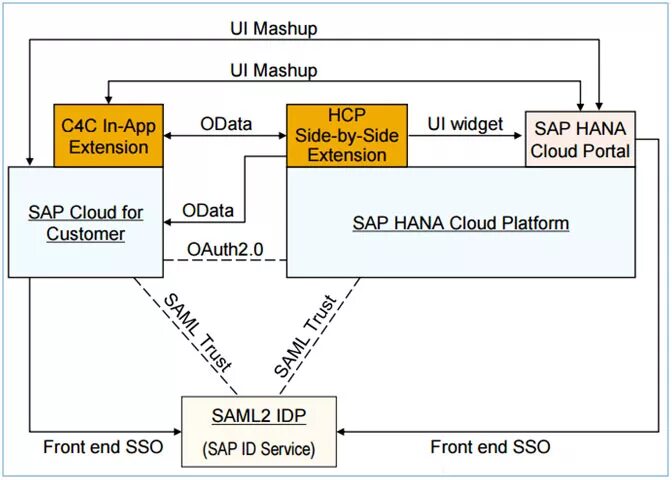 UI Mashup

UI Mashup

C4C In-App Extension

OData

HCP Side-by-Side Extension

UI widget

SAP HANA Cloud Portal

SAP Cloud for Customer

OData

SAP HANA Cloud Platform

OAuth2.0

SAML Trust

SAML Trust

SAML2 IDP

(SAP ID Service)

Front end SSO

Front end SSO